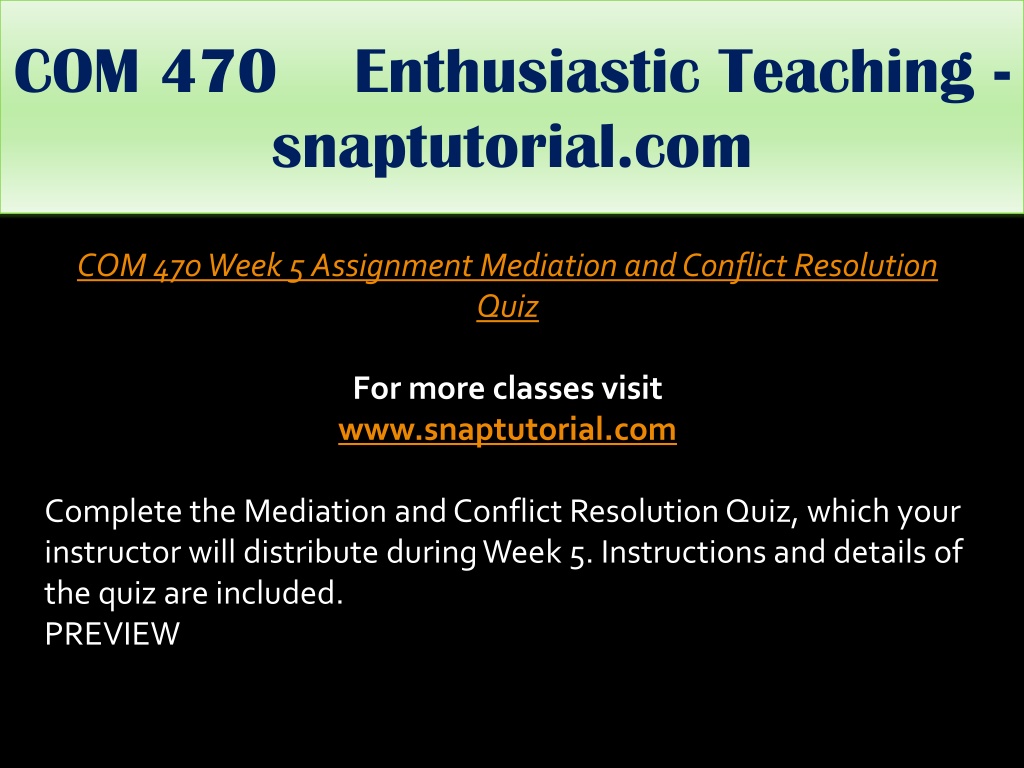 COM 470 Enthusiastic Teaching - snaptutorial.com

COM 470 Week 5 Assignment Mediation and Conflict Resolution Quiz

For more classes visit
www.snaptutorial.com

Complete the Mediation and Conflict Resolution Quiz, which your instructor will distribute during Week 5. Instructions and details of the quiz are included.
PREVIEW